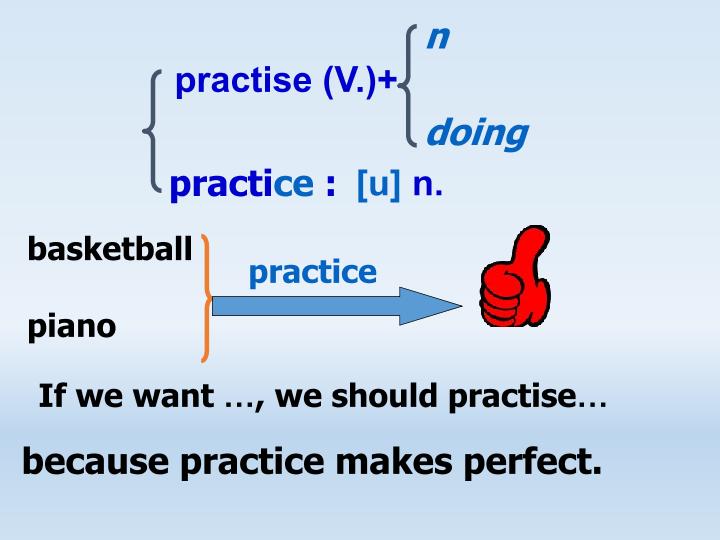 practise (V.)+ n
doing
practice : [u] n.

basketball
piano
practice

If we want …, we should practise…

because practice makes perfect.